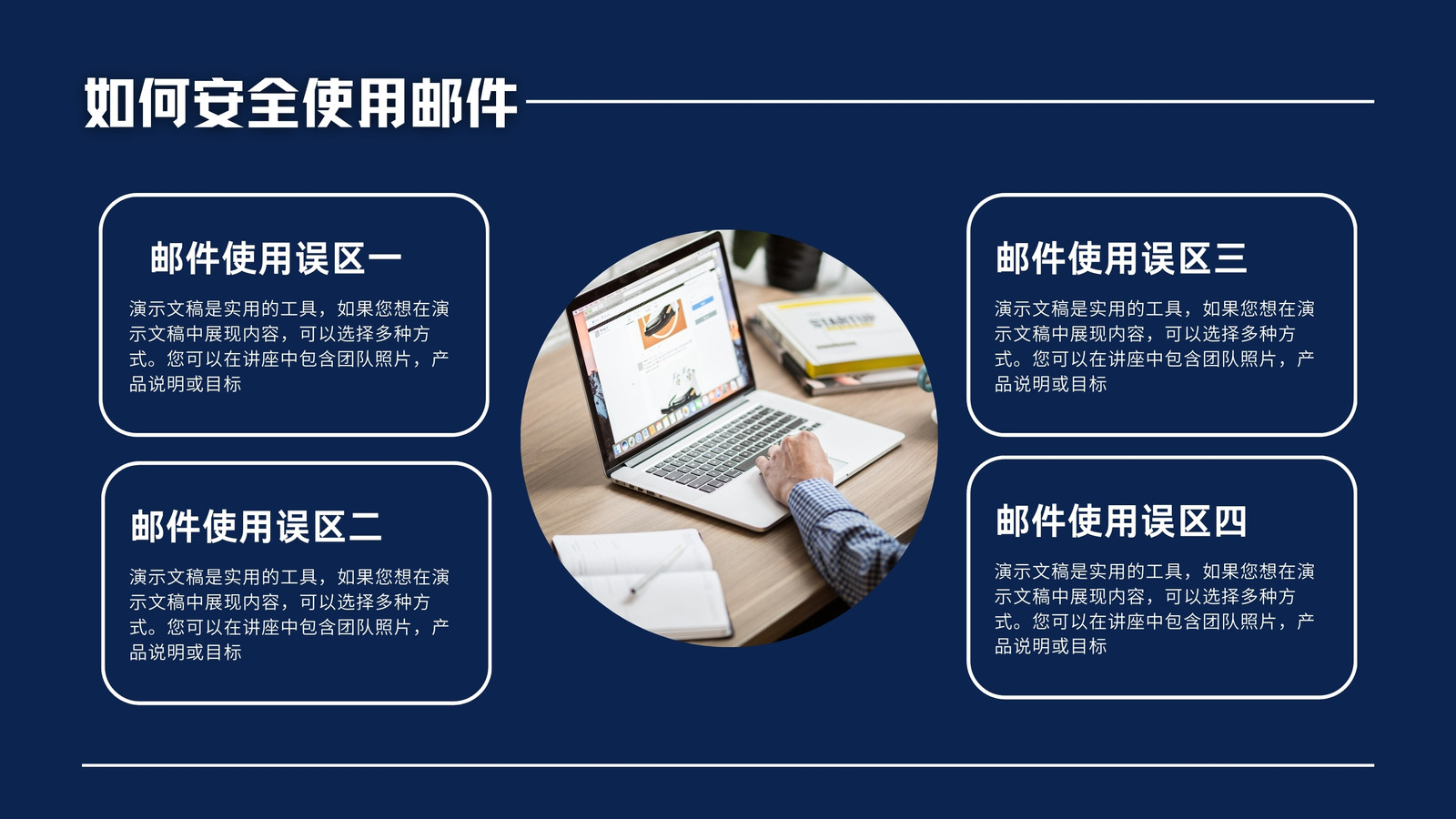 如何安全使用邮件

邮件使用误区一

演示文稿是实用的工具，如果您想在演示文稿中展现内容，可以选择多种方式。您可以在讲座中包含团队照片，产品说明或目标

邮件使用误区二

演示文稿是实用的工具，如果您想在演示文稿中展现内容，可以选择多种方式。您可以在讲座中包含团队照片，产品说明或目标

STARTUP

邮件使用误区三

演示文稿是实用的工具，如果您想在演示文稿中展现内容，可以选择多种方式。您可以在讲座中包含团队照片，产品说明或目标

邮件使用误区四

演示文稿是实用的工具，如果您想在演示文稿中展现内容，可以选择多种方式。您可以在讲座中包含团队照片，产品说明或目标